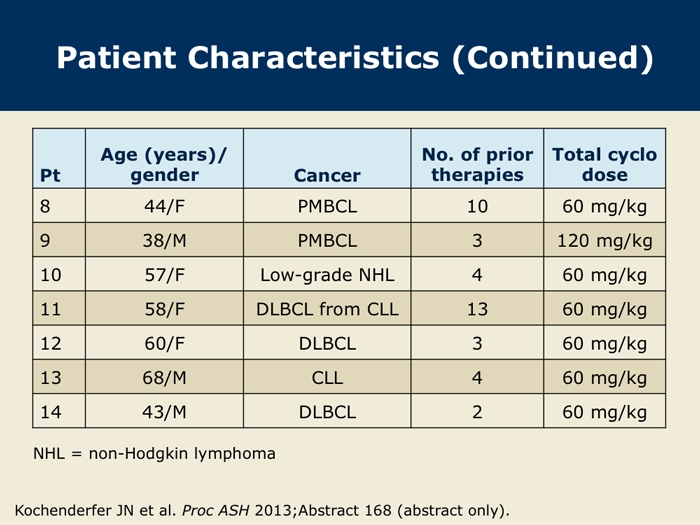 Patient Characteristics (Continued)

| Pt | Age (years)/ gender | Cancer | No. of prior therapies | Total cyclo dose |
|---|---|---|---|---|
| 8 | 44/F | PMBCL | 10 | 60 mg/kg |
| 9 | 38/M | PMBCL | 3 | 120 mg/kg |
| 10 | 57/F | Low-grade NHL | 4 | 60 mg/kg |
| 11 | 58/F | DLBCL from CLL | 13 | 60 mg/kg |
| 12 | 60/F | DLBCL | 3 | 60 mg/kg |
| 13 | 68/M | CLL | 4 | 60 mg/kg |
| 14 | 43/M | DLBCL | 2 | 60 mg/kg |

NHL = non-Hodgkin lymphoma

Kochenderfer JN et al. Proc ASH 2013;Abstract 168 (abstract only).